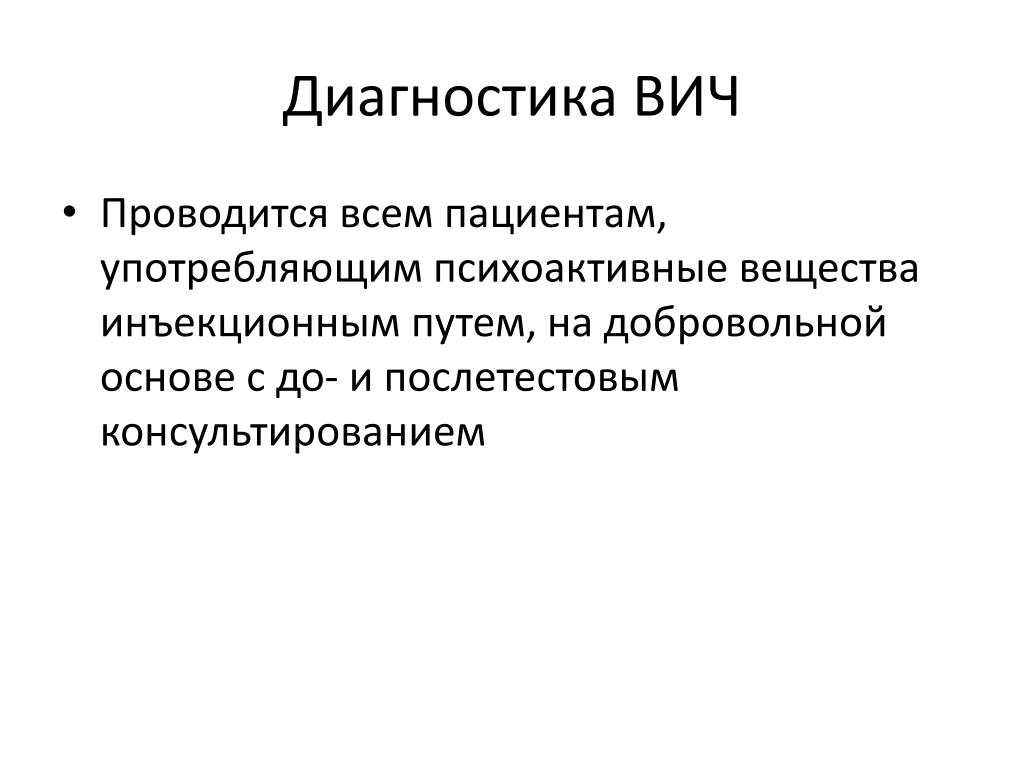 Диагностика ВИЧ

• Проводится всем пациентам, употребляющим психоактивные вещества инъекционным путем, на добровольной основе с до- и послетестовым консультированием